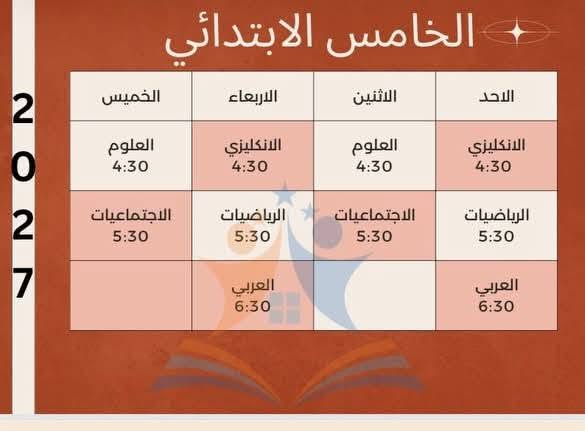 الخامس الابتدائي

2027

| الاحد | الاثنين | الاربعاء | الخميس |
|---|---|---|---|
| الانكليزي 4:30 | العلوم 4:30 | الانكليزي 4:30 | العلوم 4:30 |
| الرياضيات 5:30 | الاجتماعيات 5:30 | الرياضيات 5:30 | الاجتماعيات 5:30 |
| العربي 6:30 | | العربي 6:30 | |